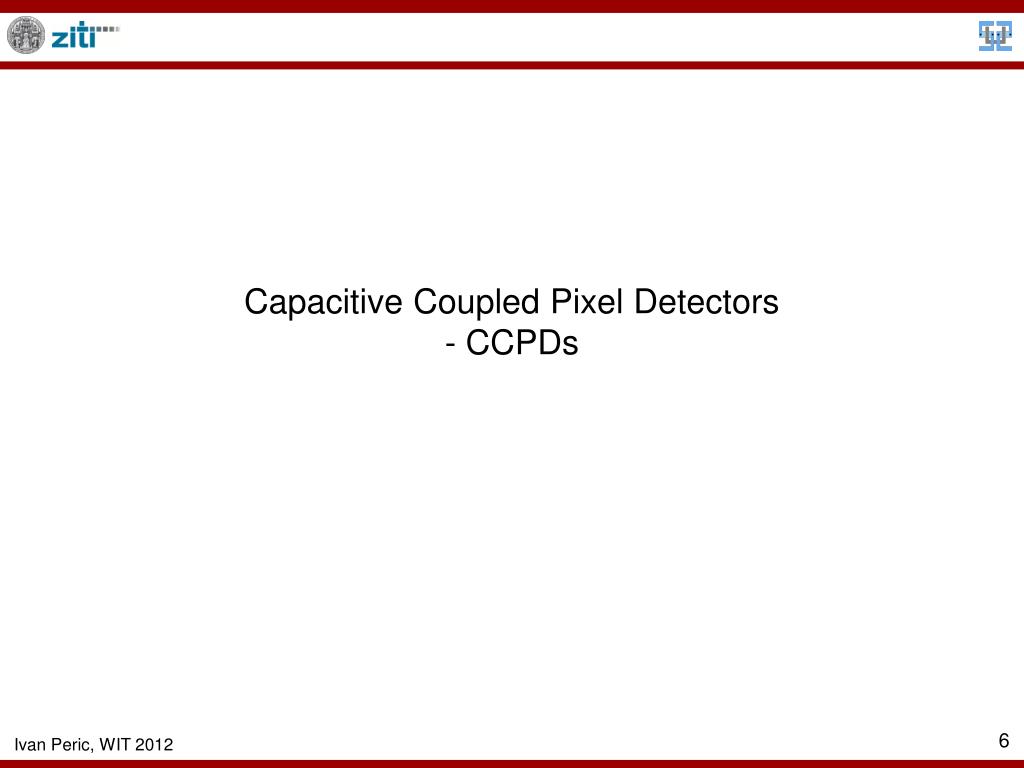 ziti

Capacitive Coupled Pixel Detectors
- CCPDs

Ivan Peric, WIT 2012

6